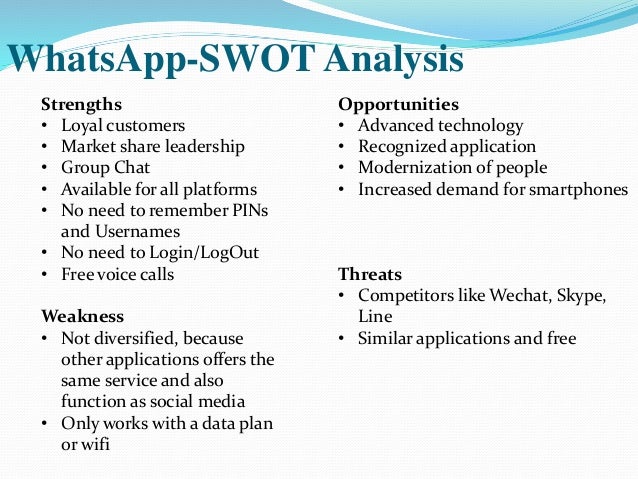 WhatsApp-SWOT Analysis

Strengths
• Loyal customers
• Market share leadership
• Group Chat
• Available for all platforms
• No need to remember PINs and Usernames
• No need to Login/LogOut
• Free voice calls

Weakness
• Not diversified, because other applications offers the same service and also function as social media
• Only works with a data plan or wifi

Opportunities
• Advanced technology
• Recognized application
• Modernization of people
• Increased demand for smartphones

Threats
• Competitors like Wechat, Skype, Line
• Similar applications and free